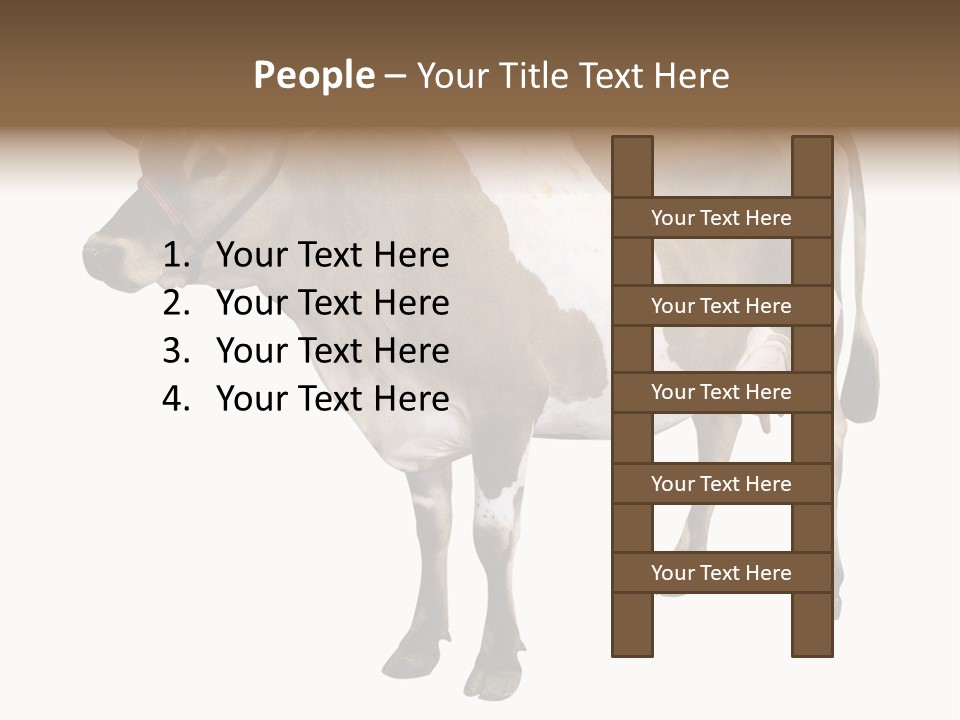 People – Your Title Text Here

1. Your Text Here
2. Your Text Here
3. Your Text Here
4. Your Text Here

Your Text Here

Your Text Here

Your Text Here

Your Text Here

Your Text Here